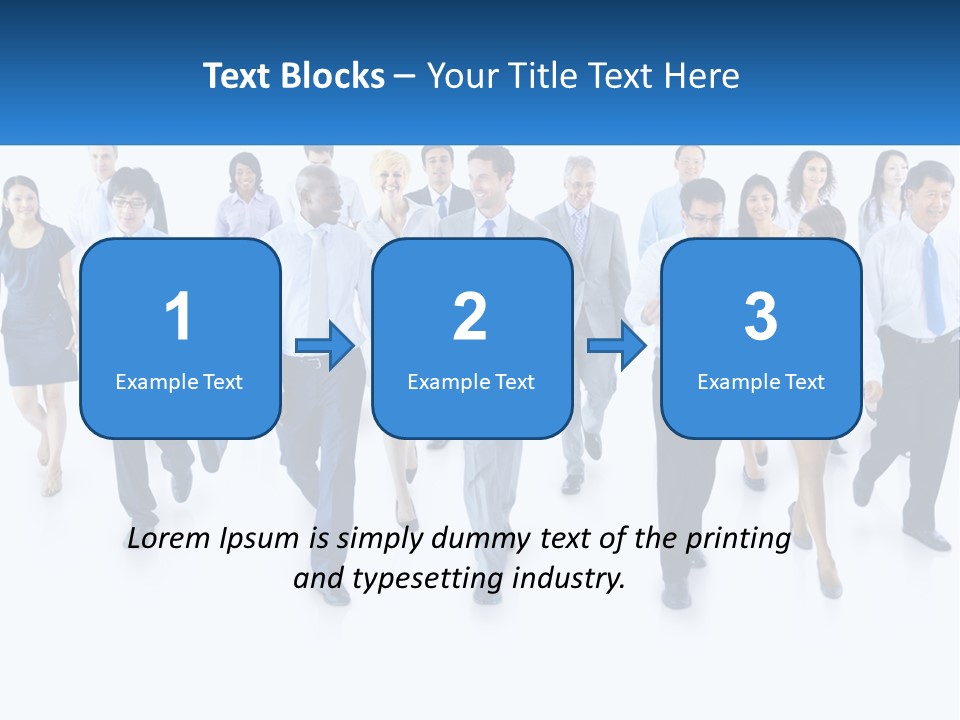 Text Blocks – Your Title Text Here

1
Example Text

2
Example Text

3
Example Text

Lorem Ipsum is simply dummy text of the printing and typesetting industry.